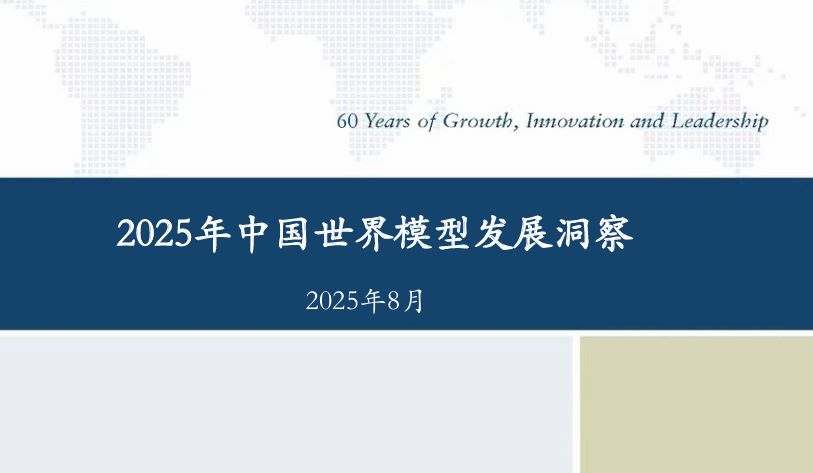 60 Years of Growth, Innovation and Leadership

2025年中国世界模型发展洞察

2025年8月